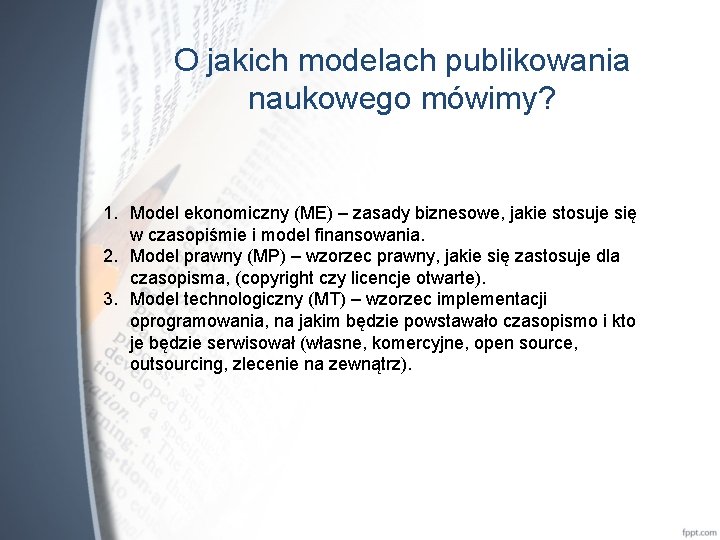 O jakich modelach publikowania naukowego mówimy?

1. Model ekonomiczny (ME) – zasady biznesowe, jakie stosuje się w czasopiśmie i model finansowania.
2. Model prawny (MP) – wzorzec prawny, jakie się zastosuje dla czasopisma, (copyright czy licencje otwarte).
3. Model technologiczny (MT) – wzorzec implementacji oprogramowania, na jakim będzie powstawało czasopismo i kto je będzie serwisował (własne, komercyjne, open source, outsourcing, zlecenie na zewnątrz).

fppt.com